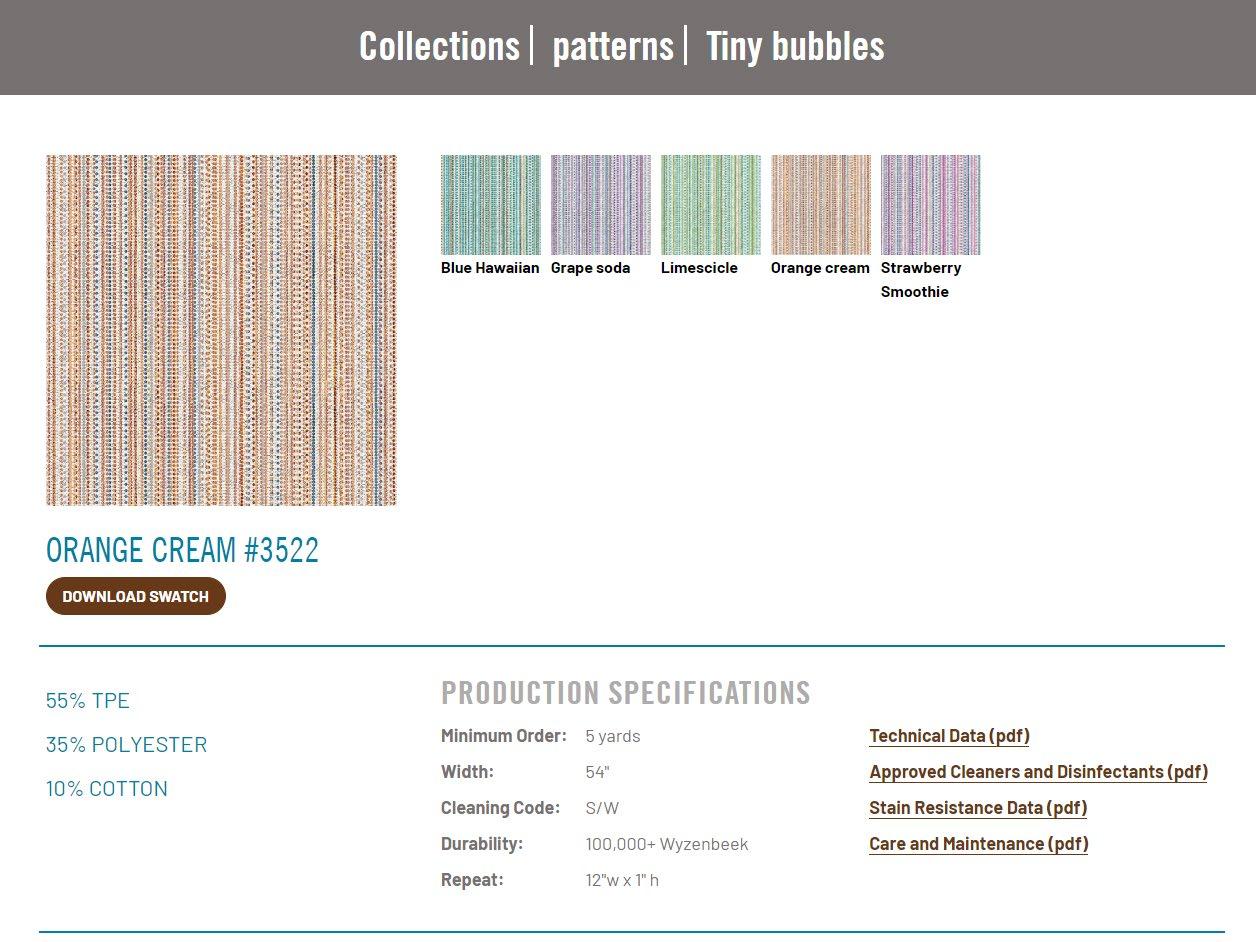 Collections | patterns | Tiny bubbles

Blue Hawaiian Grape soda Limescicle Orange cream Strawberry Smoothie

ORANGE CREAM #3522

DOWNLOAD SWATCH

55% TPE

35% POLYESTER

10% COTTON

PRODUCTION SPECIFICATIONS

| | |
|---|---|
| Minimum Order: | 5 yards |
| Width: | 54" |
| Cleaning Code: | S/W |
| Durability: | 100,000+ Wyzenbeek |
| Repeat: | 12"w x 1" h |

Technical Data (pdf)

Approved Cleaners and Disinfectants (pdf)

Stain Resistance Data (pdf)

Care and Maintenance (pdf)